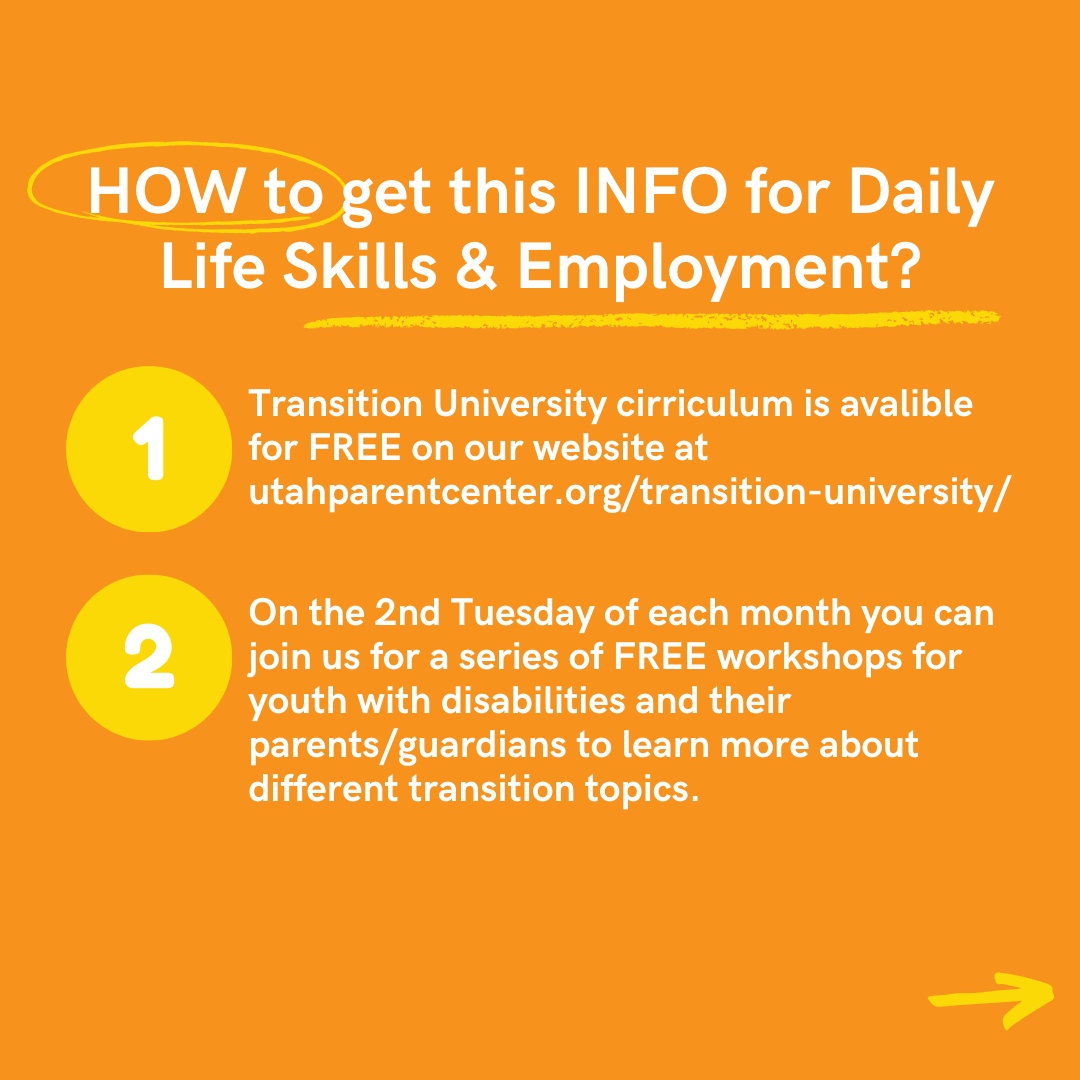 HOW to get this INFO for Daily Life Skills & Employment?

1

Transition University cirriculum is avalible for FREE on our website at utahparentcenter.org/transition-university/

2

On the 2nd Tuesday of each month you can join us for a series of FREE workshops for youth with disabilities and their parents/guardians to learn more about different transition topics.